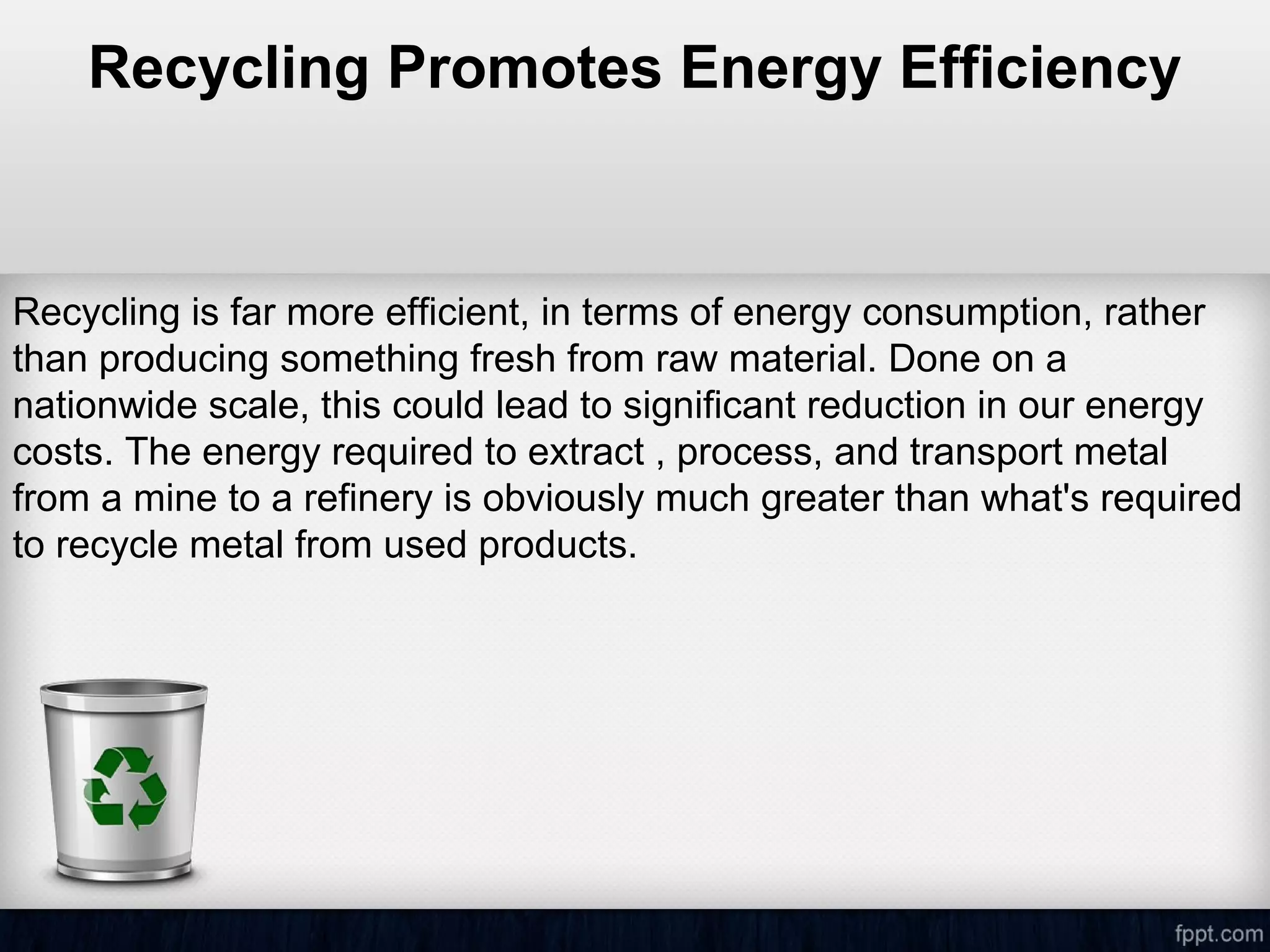 Recycling Promotes Energy Efficiency

Recycling is far more efficient, in terms of energy consumption, rather than producing something fresh from raw material. Done on a nationwide scale, this could lead to significant reduction in our energy costs. The energy required to extract , process, and transport metal from a mine to a refinery is obviously much greater than what's required to recycle metal from used products.

fppt.com